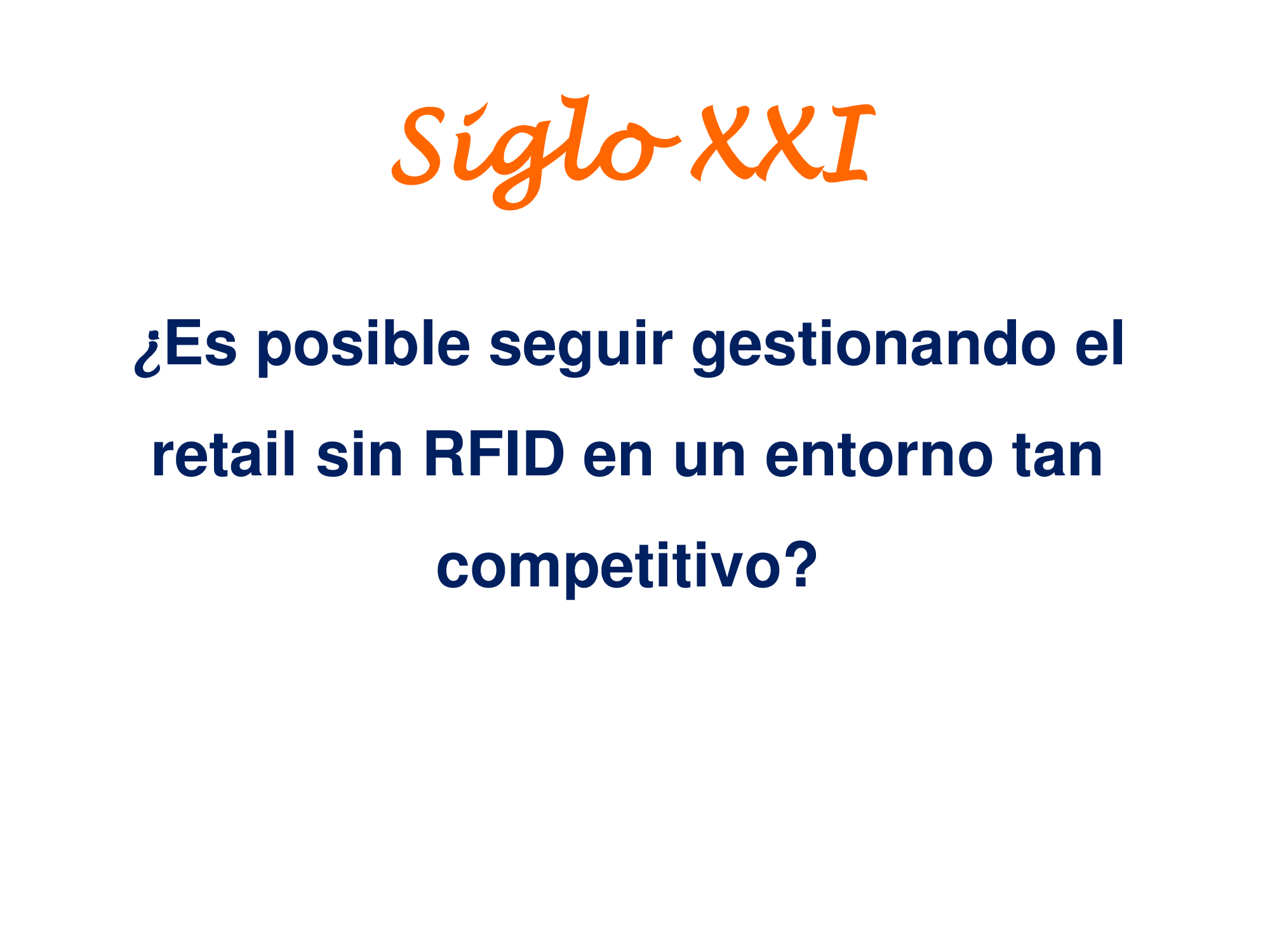 Siglo XXI

¿Es posible seguir gestionando el retail sin RFID en un entorno tan competitivo?